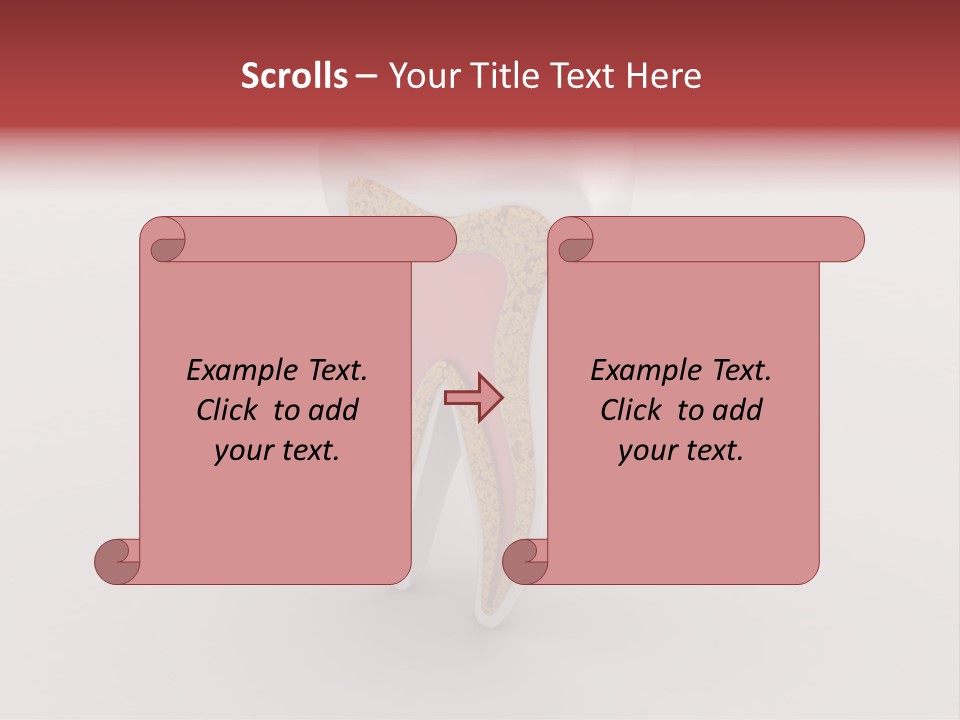 Scrolls – Your Title Text Here

Example Text. Click to add your text.

Example Text. Click to add your text.